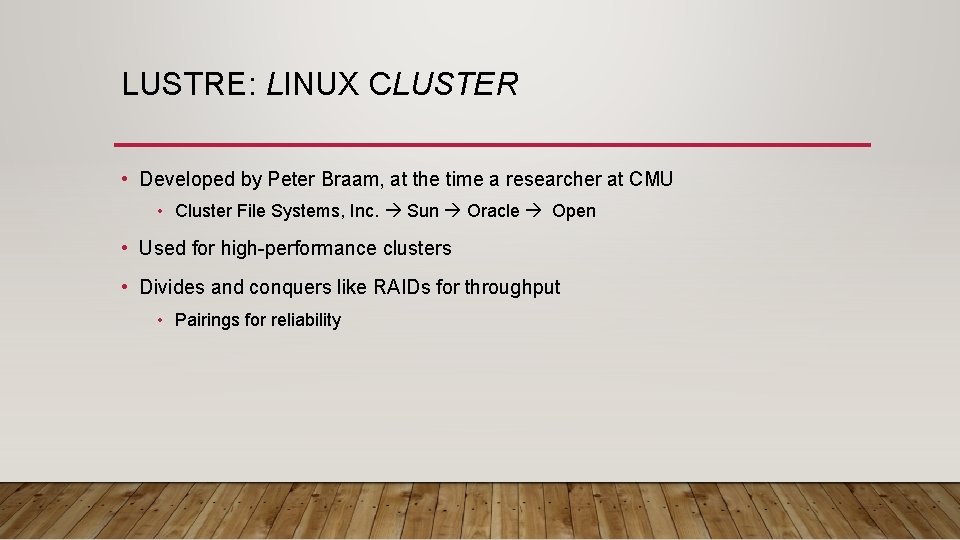 LUSTRE: LINUX CLUSTER

• Developed by Peter Braam, at the time a researcher at CMU
  • Cluster File Systems, Inc. → Sun → Oracle → Open
• Used for high-performance clusters
• Divides and conquers like RAIDs for throughput
  • Pairings for reliability